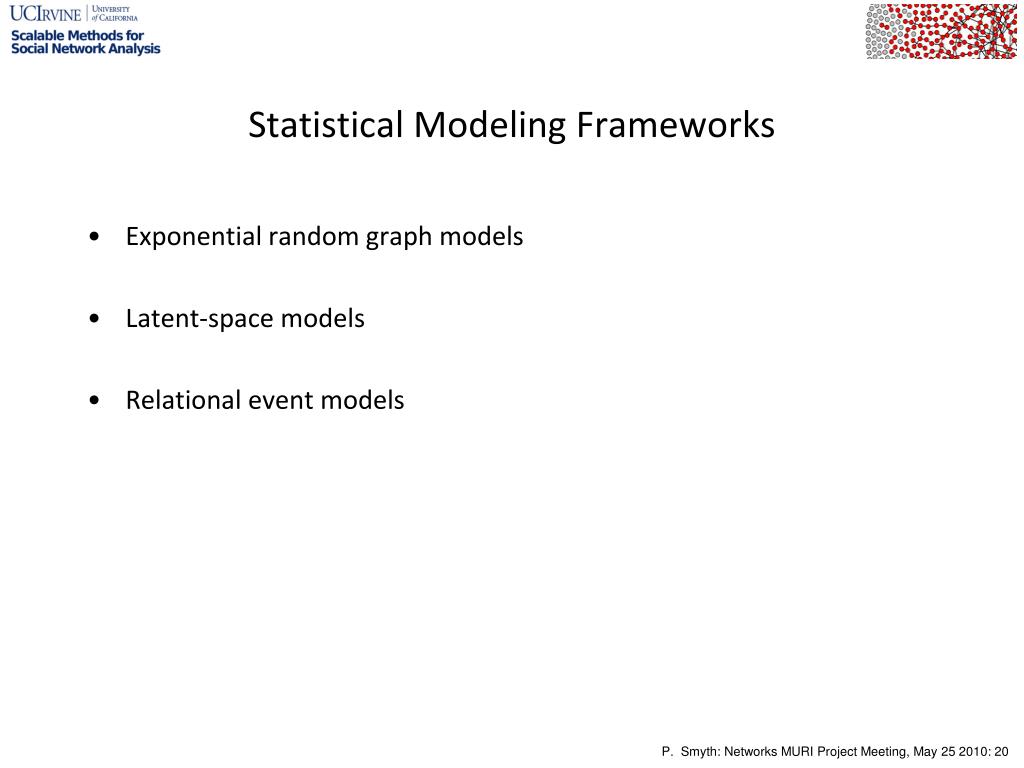 UCIRVINE | UNIVERSITY of CALIFORNIA
Scalable Methods for Social Network Analysis

Statistical Modeling Frameworks

• Exponential random graph models

• Latent-space models

• Relational event models

P. Smyth: Networks MURI Project Meeting, May 25 2010: 20